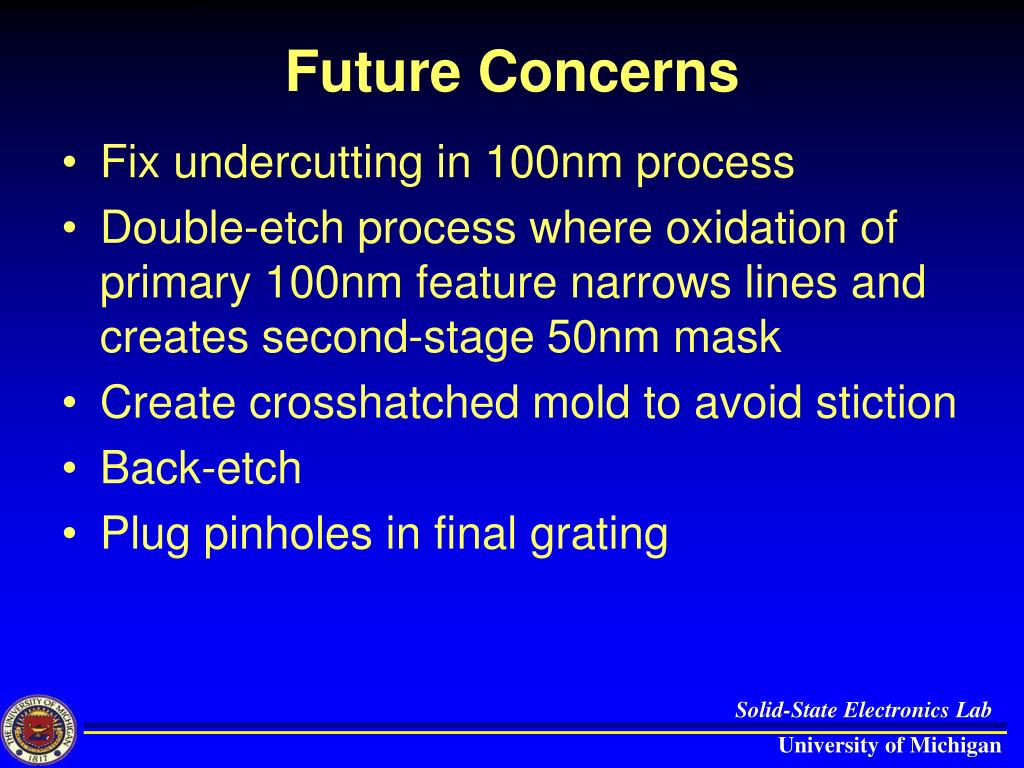 Future Concerns

• Fix undercutting in 100nm process
• Double-etch process where oxidation of primary 100nm feature narrows lines and creates second-stage 50nm mask
• Create crosshatched mold to avoid stiction
• Back-etch
• Plug pinholes in final grating

THE UNIVERSITY OF MICHIGAN 1817

Solid-State Electronics Lab
University of Michigan